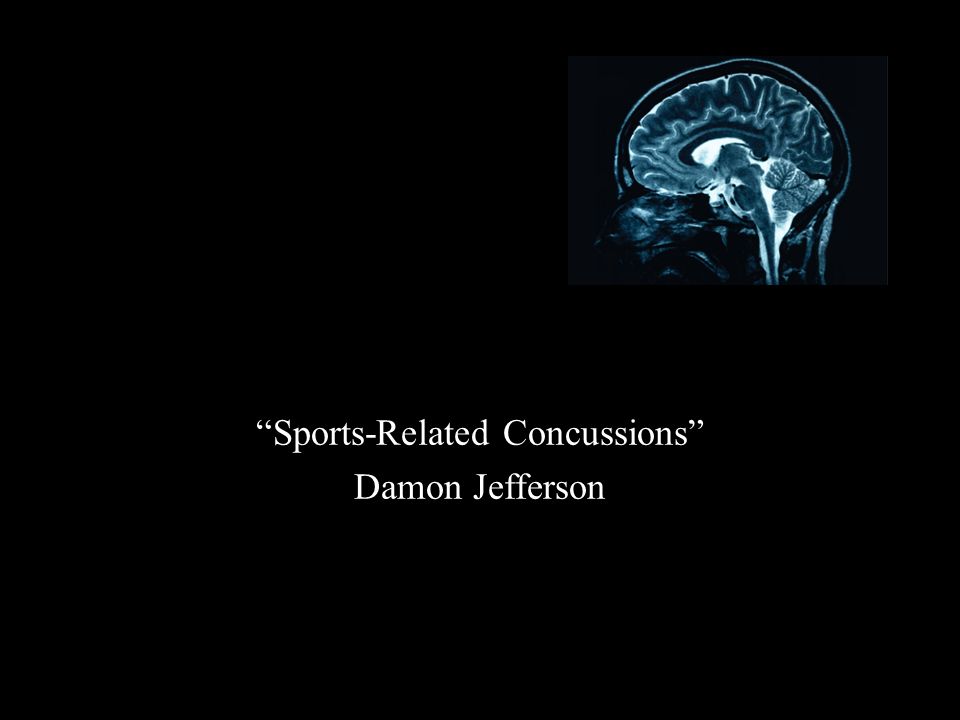 “Sports-Related Concussions”
Damon Jefferson